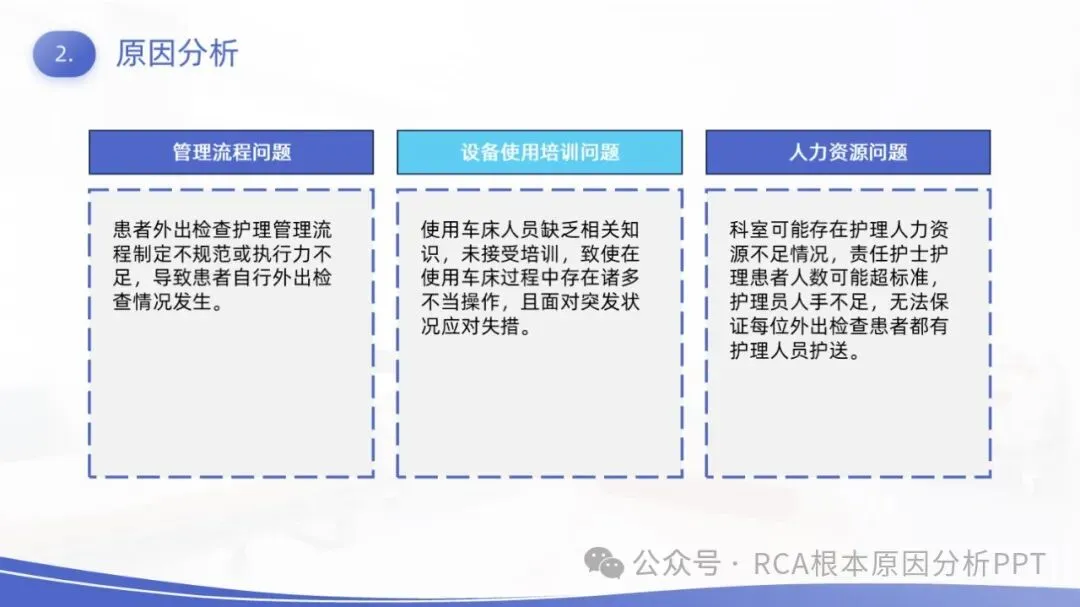 2. 原因分析

管理流程问题

患者外出检查护理管理流程制定不规范或执行力不足，导致患者自行外出检查情况发生。

设备使用培训问题

使用车床人员缺乏相关知识，未接受培训，致使在使用车床过程中存在诸多不当操作，且面对突发状况应对失措。

人力资源问题

科室可能存在护理人力资源不足情况，责任护士护理患者人数可能超标准，护理员人手不足，无法保证每位外出检查患者都有护理人员护送。

公众号 · RCA根本原因分析PPT